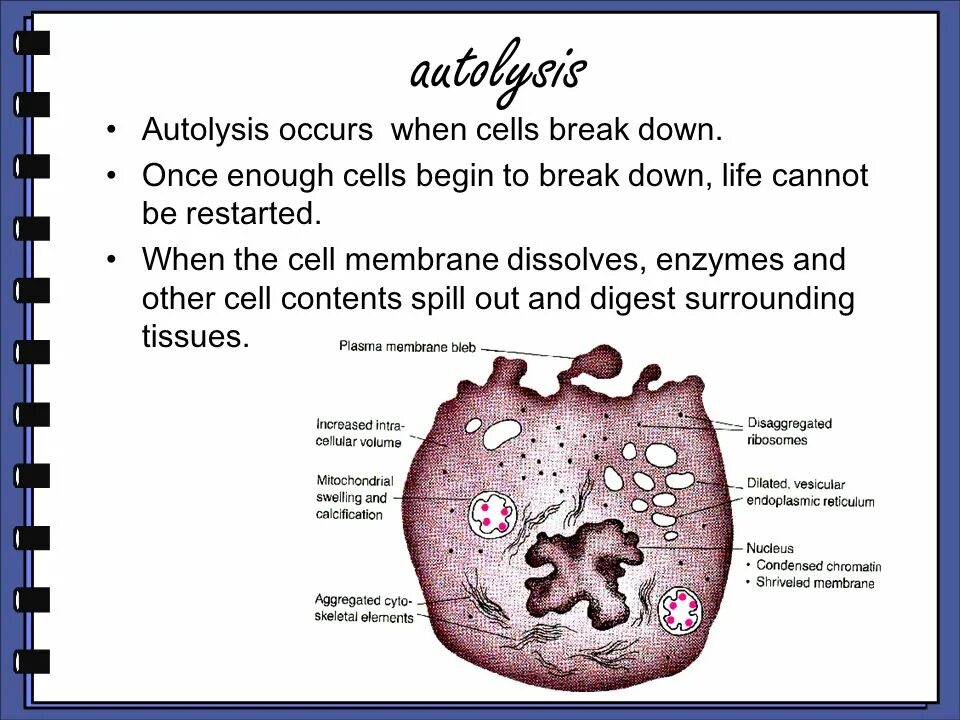 autolysis

• Autolysis occurs when cells break down.

• Once enough cells begin to break down, life cannot be restarted.

• When the cell membrane dissolves, enzymes and other cell contents spill out and digest surrounding tissues.

Plasma membrane bleb

Increased intracellular volume

Mitochondrial swelling and calcification

Aggregated cytoskeletal elements

Disaggregated ribosomes

Dilated, vesicular endoplasmic reticulum

Nucleus
• Condensed chromatin
• Shriveled membrane